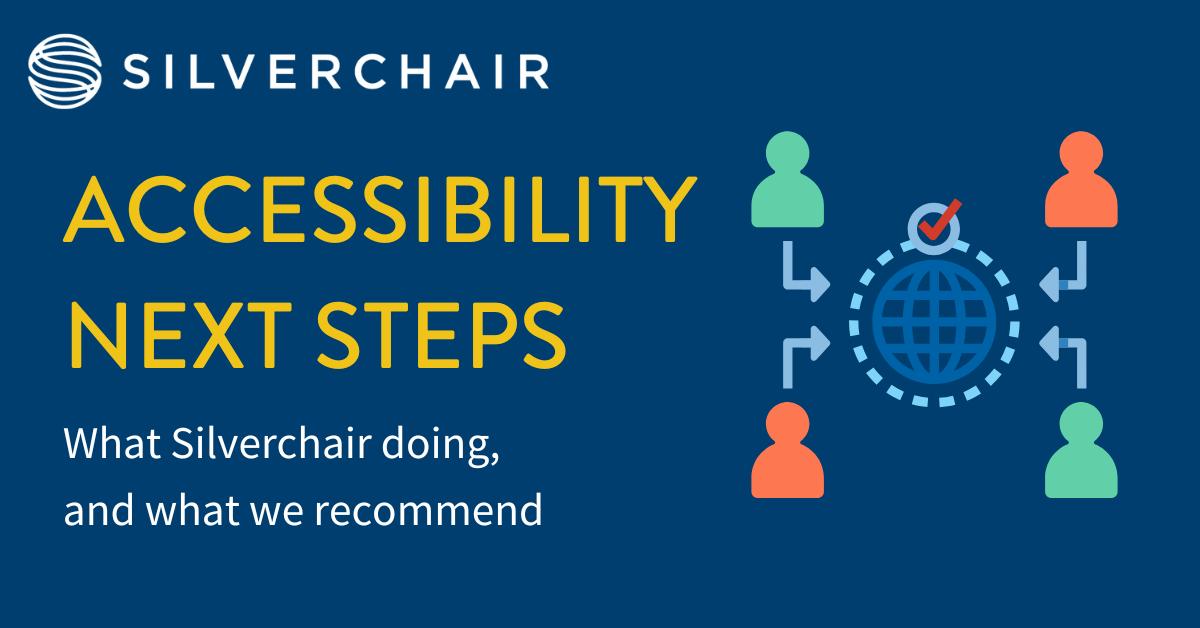 SILVERCHAIR

ACCESSIBILITY NEXT STEPS

What Silverchair doing, and what we recommend